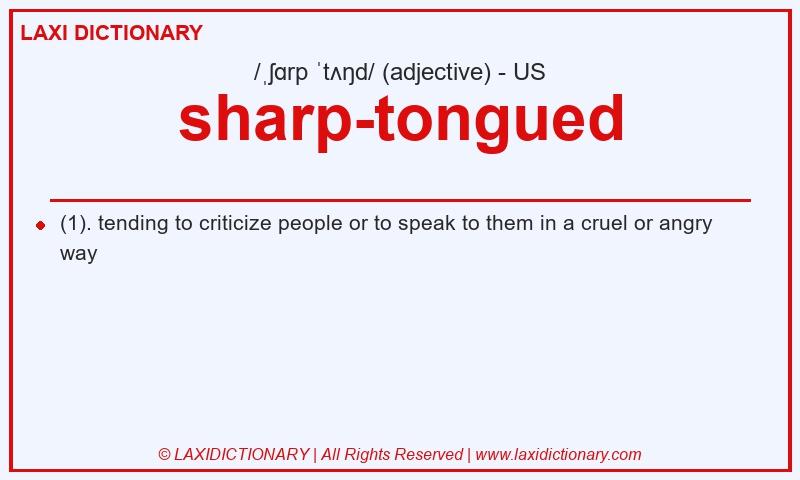 LAXI DICTIONARY

/ˌʃɑrp ˈtʌŋd/ (adjective) - US

sharp-tongued

(1). tending to criticize people or to speak to them in a cruel or angry way

© LAXIDICTIONARY | All Rights Reserved | www.laxidictionary.com